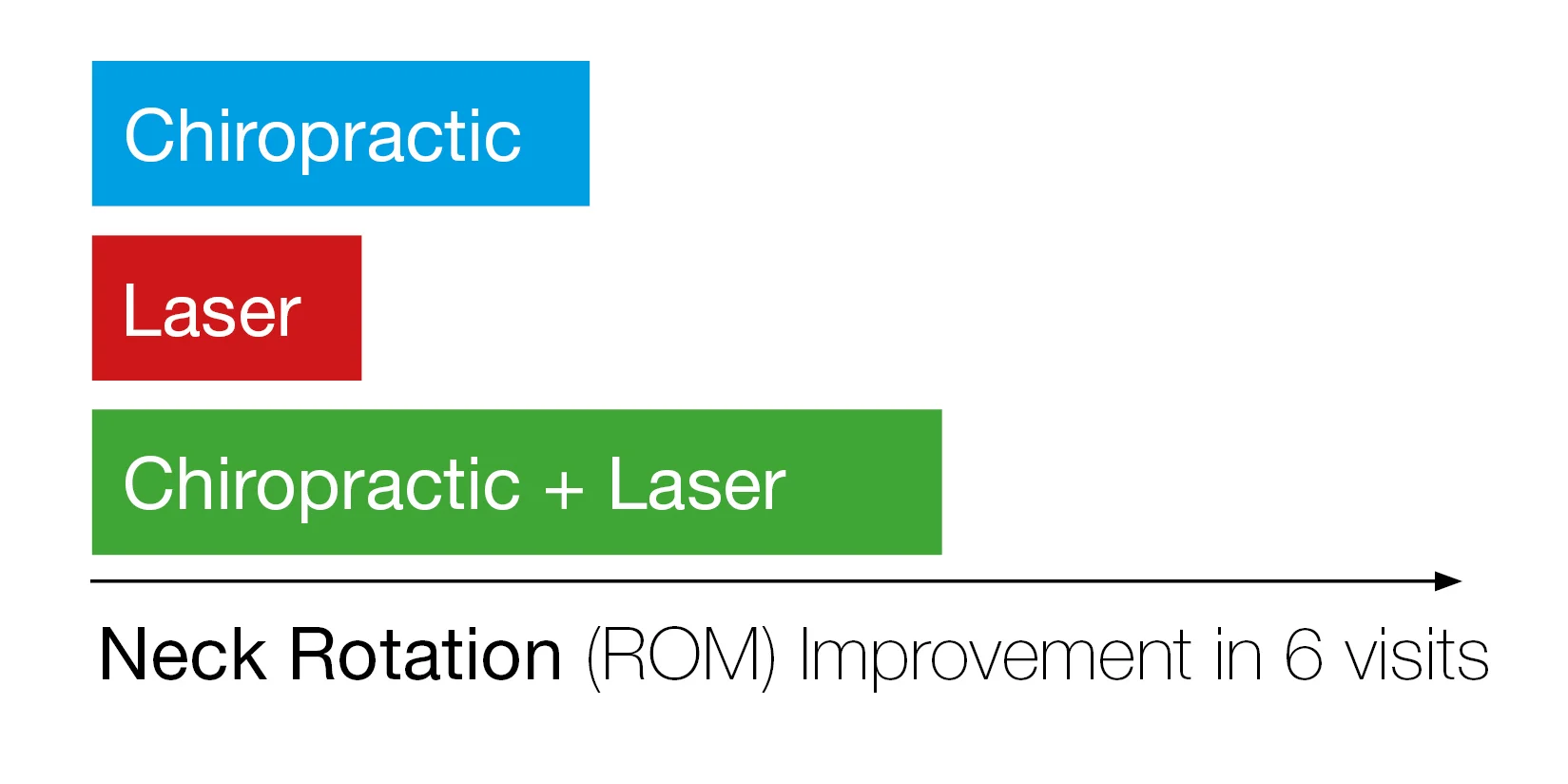 Chiropractic

Laser

Chiropractic + Laser

Neck Rotation (ROM) Improvement in 6 visits